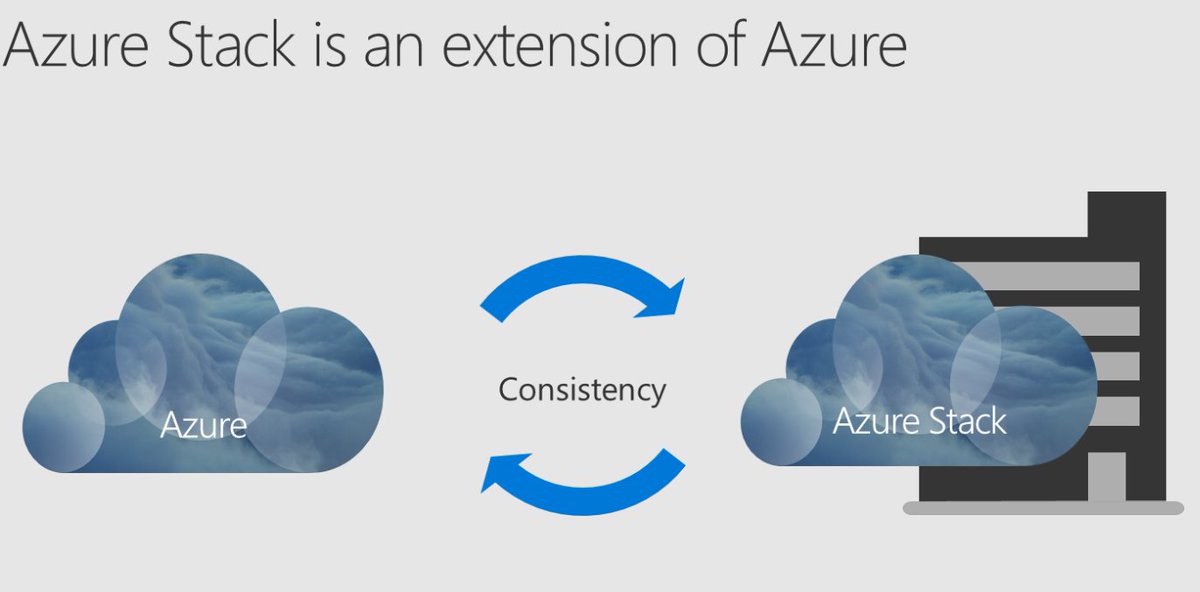 Azure Stack is an extension of Azure

Azure

Consistency

Azure Stack